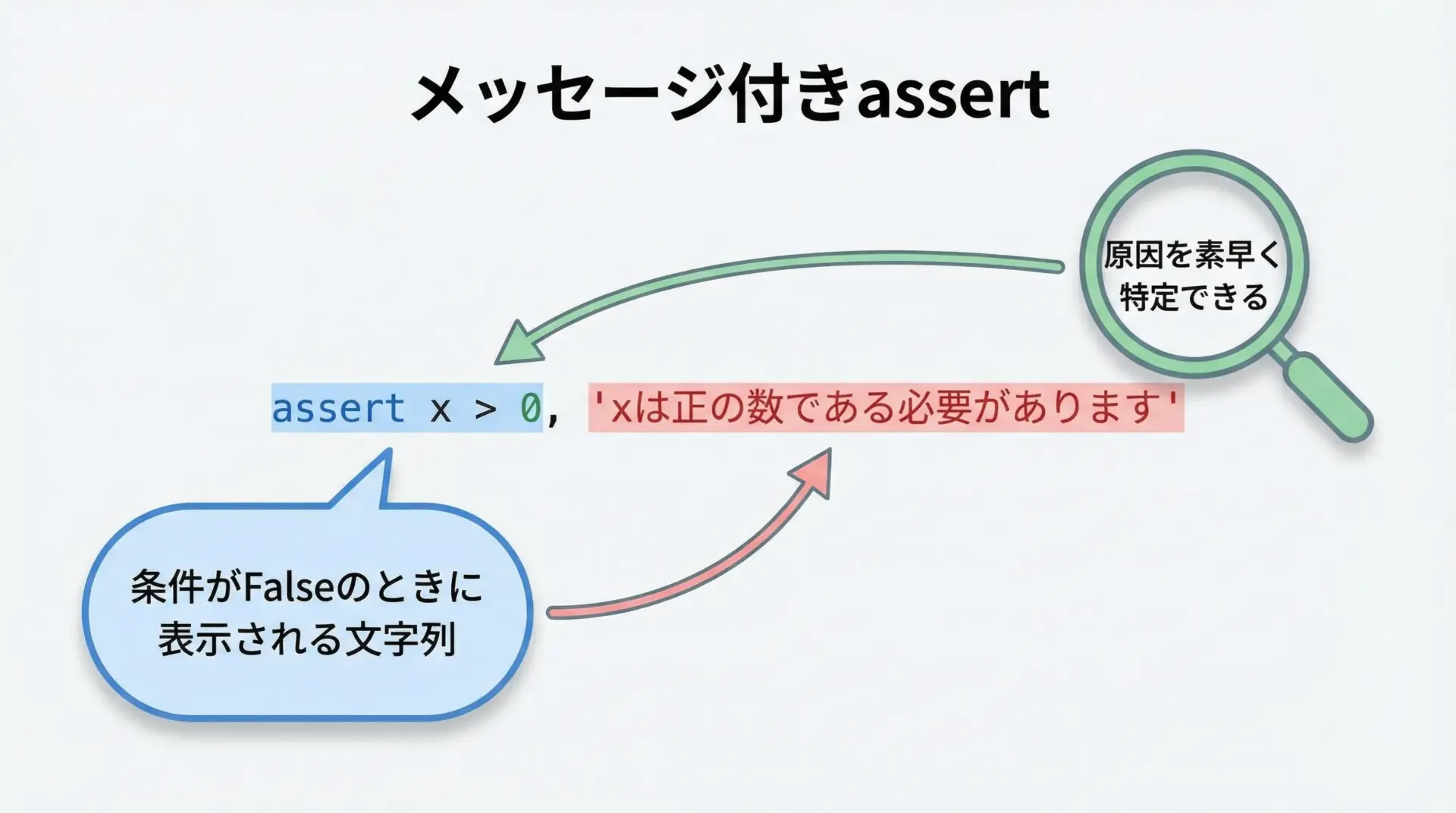 メッセージ付きassert

原因を素早く特定できる

assert x > 0, 'xは正の数である必要があります'

条件がFalseのときに表示される文字列